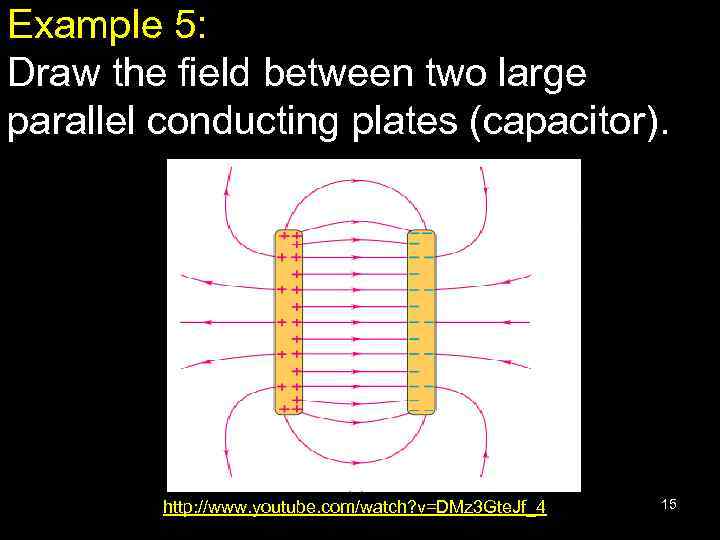 Example 5:
Draw the field between two large parallel conducting plates (capacitor).

http://www.youtube.com/watch?v=DMz3GteJf_4

15